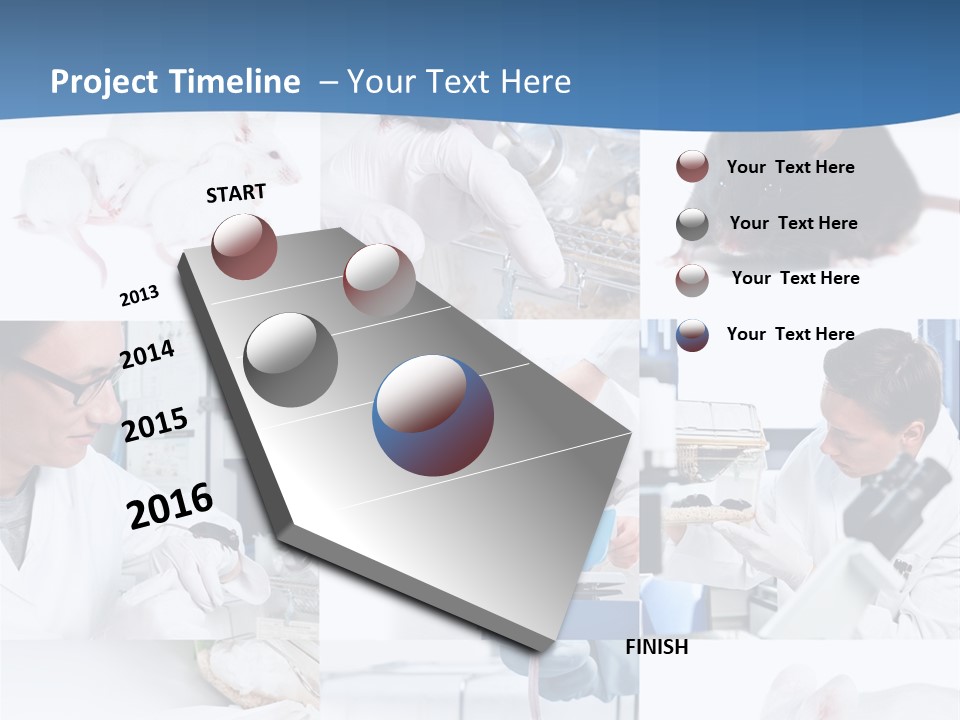 Project Timeline – Your Text Here

START

2013

2014

2015

2016

FINISH

Your Text Here

Your Text Here

Your Text Here

Your Text Here